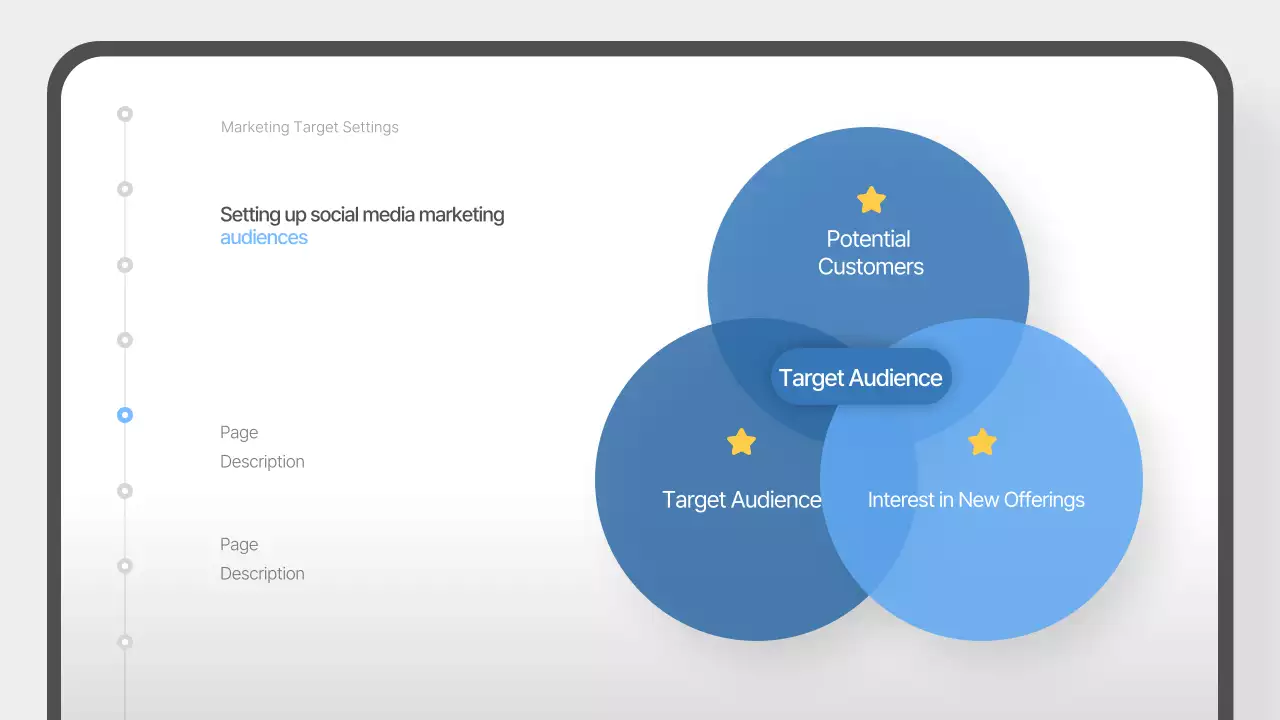 Marketing Target Settings

Setting up social media marketing audiences

Page
Description

Page
Description

Potential Customers

Target Audience

Target Audience

Interest in New Offerings